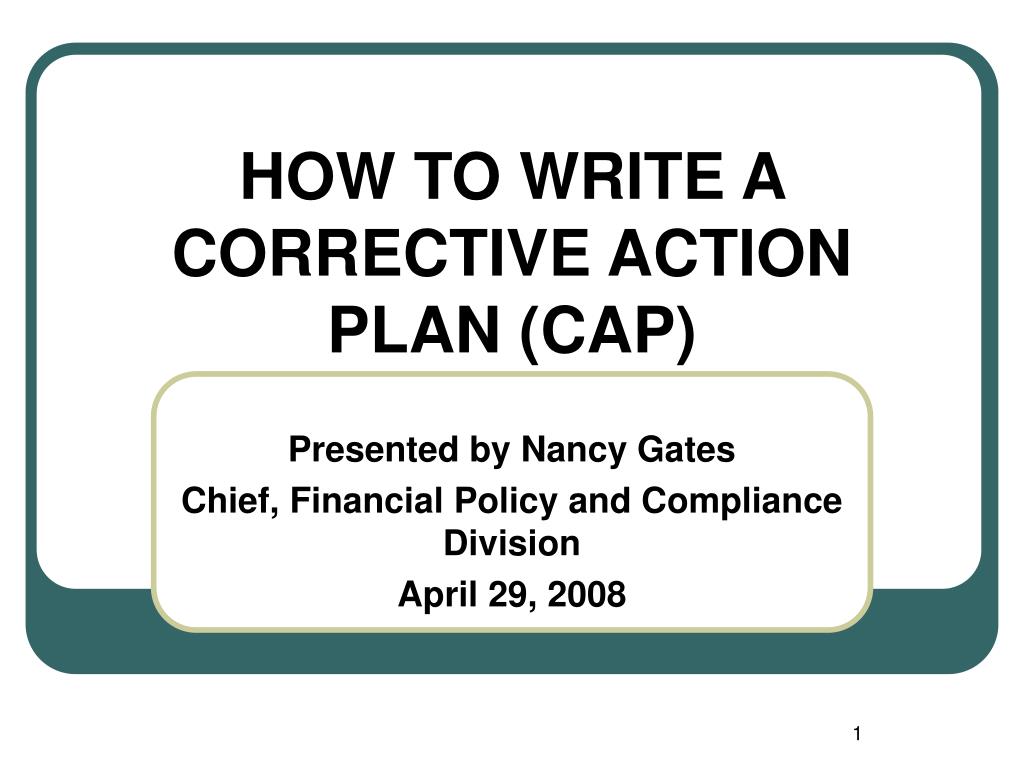 HOW TO WRITE A CORRECTIVE ACTION PLAN (CAP)

Presented by Nancy Gates

Chief, Financial Policy and Compliance Division

April 29, 2008

1